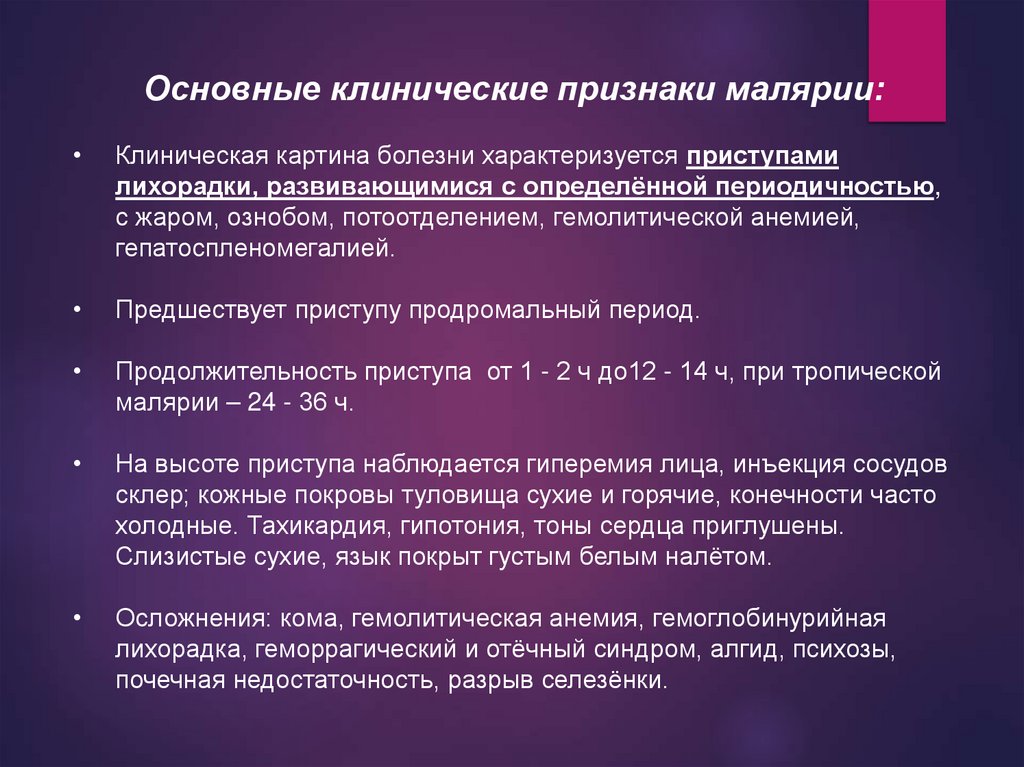 Основные клинические признаки малярии:

• Клиническая картина болезни характеризуется приступами лихорадки, развивающимися с определённой периодичностью, с жаром, ознобом, потоотделением, гемолитической анемией, гепатоспленомегалией.

• Предшествует приступу продромальный период.

• Продолжительность приступа от 1 - 2 ч до12 - 14 ч, при тропической малярии – 24 - 36 ч.

• На высоте приступа наблюдается гиперемия лица, инъекция сосудов склер; кожные покровы туловища сухие и горячие, конечности часто холодные. Тахикардия, гипотония, тоны сердца приглушены. Слизистые сухие, язык покрыт густым белым налётом.

• Осложнения: кома, гемолитическая анемия, гемоглобинурийная лихорадка, геморрагический и отёчный синдром, алгид, психозы, почечная недостаточность, разрыв селезёнки.